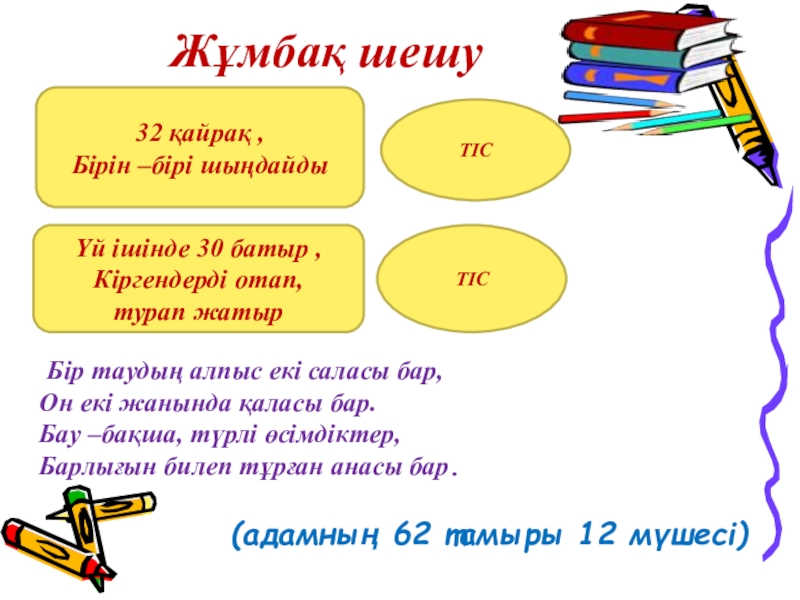 Жұмбақ шешу

32 қайрақ ,
Бірін –бірі шыңдайды

ТІС

Үй ішінде 30 батыр ,
Кіргендерді отап,
турап жатыр

ТІС

Бір таудың алпыс екі саласы бар,
Он екі жанында қаласы бар.
Бау –бақша, түрлі өсімдіктер,
Барлығын билеп тұрған анасы бар.

(адамның 62 тамыры 12 мүшесі)